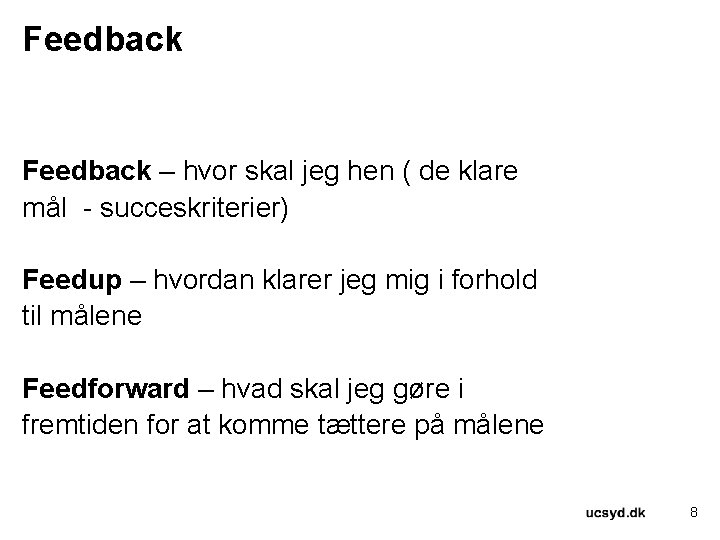 Feedback

Feedback – hvor skal jeg hen ( de klare mål - succeskriterier)

Feedup – hvordan klarer jeg mig i forhold til målene

Feedforward – hvad skal jeg gøre i fremtiden for at komme tættere på målene

ucsyd.dk 8